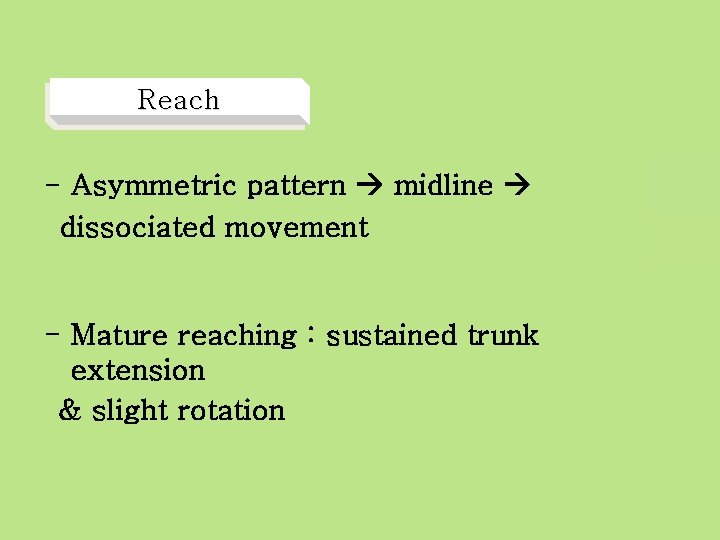 Reach

- Asymmetric pattern → midline → dissociated movement

- Mature reaching : sustained trunk extension & slight rotation